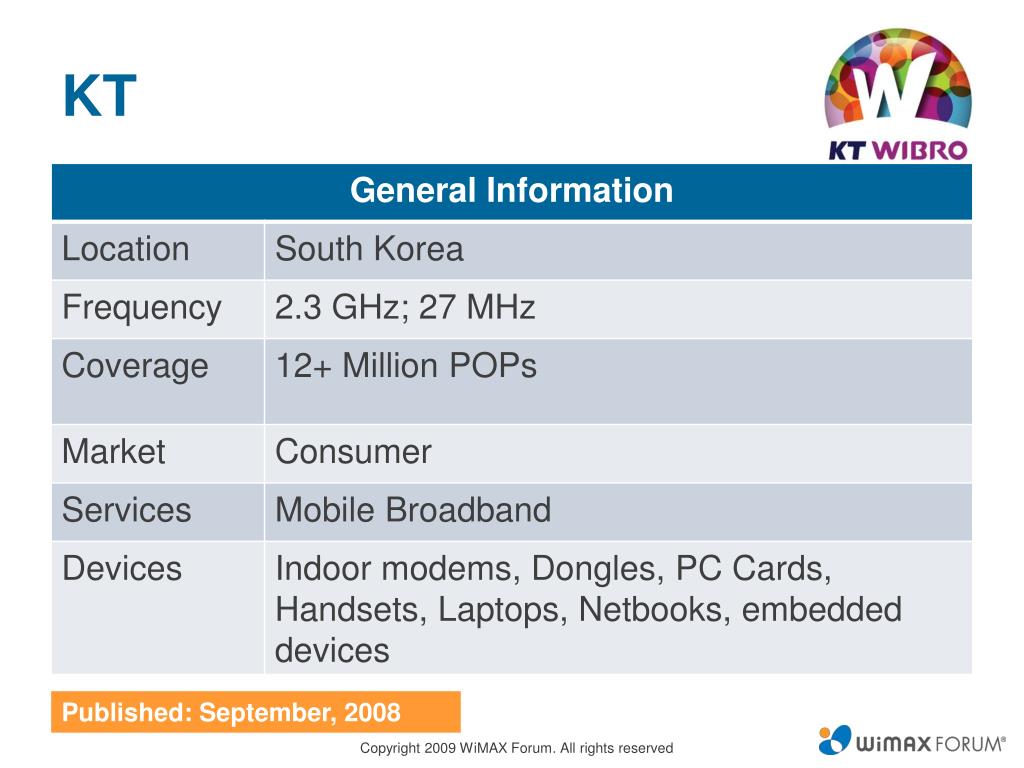 KT

W
KT WIBRO

| General Information | |
|---|---|
| Location | South Korea |
| Frequency | 2.3 GHz; 27 MHz |
| Coverage | 12+ Million POPs |
| Market | Consumer |
| Services | Mobile Broadband |
| Devices | Indoor modems, Dongles, PC Cards, Handsets, Laptops, Netbooks, embedded devices |

Published: September, 2008

Copyright 2009 WiMAX Forum. All rights reserved

WiMAX FORUM®